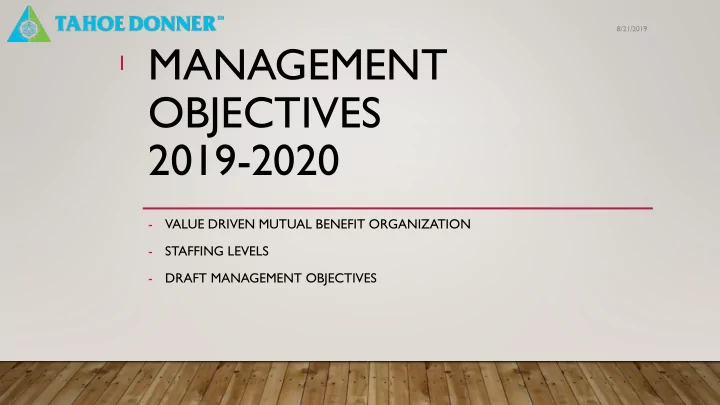 TAHOE DONNER™

8/21/2019

1

MANAGEMENT OBJECTIVES 2019-2020

- VALUE DRIVEN MUTUAL BENEFIT ORGANIZATION
- STAFFING LEVELS
- DRAFT MANAGEMENT OBJECTIVES